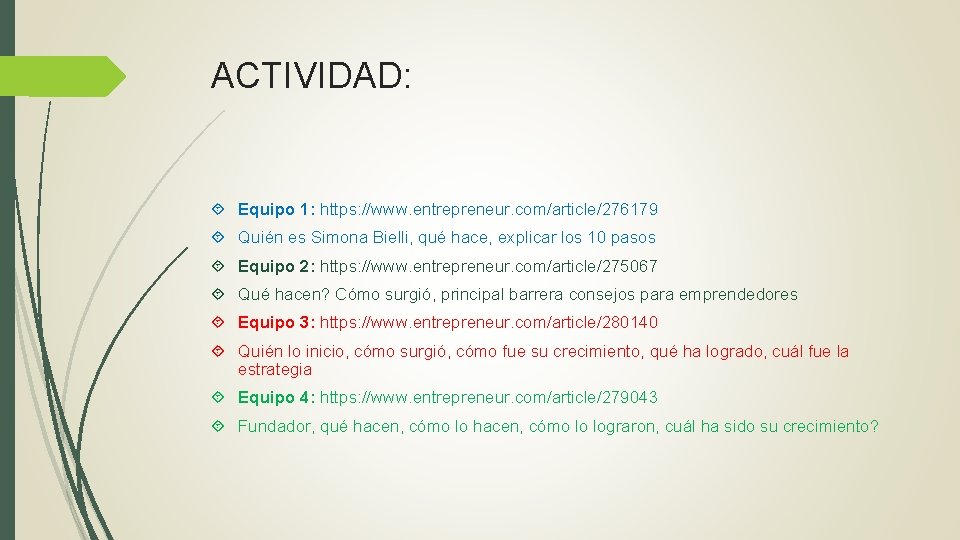 ACTIVIDAD:

Equipo 1: https://www.entrepreneur.com/article/276179

Quién es Simona Bielli, qué hace, explicar los 10 pasos

Equipo 2: https://www.entrepreneur.com/article/275067

Qué hacen? Cómo surgió, principal barrera consejos para emprendedores

Equipo 3: https://www.entrepreneur.com/article/280140

Quién lo inicio, cómo surgió, cómo fue su crecimiento, qué ha logrado, cuál fue la estrategia

Equipo 4: https://www.entrepreneur.com/article/279043

Fundador, qué hacen, cómo lo hacen, cómo lo lograron, cuál ha sido su crecimiento?